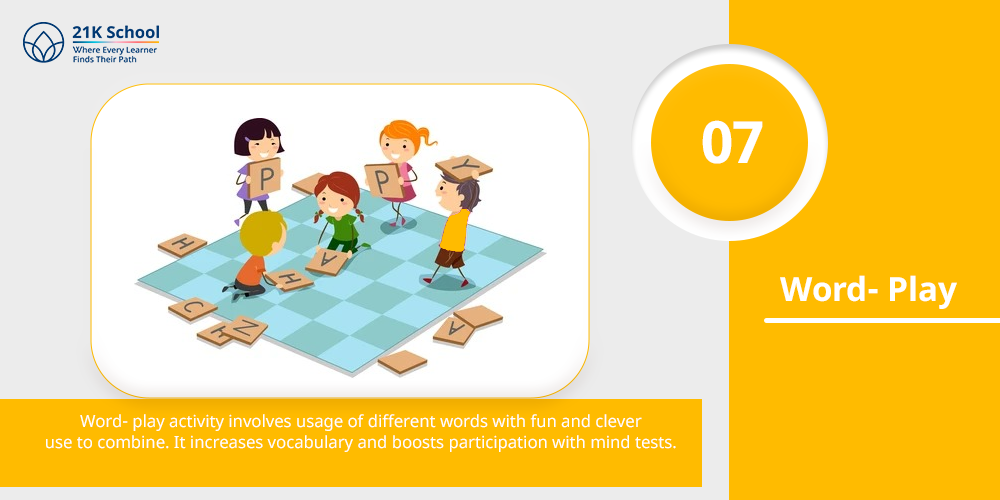 21K School
Where Every Learner
Finds Their Path

P P Y H A H C Z A

07

Word- Play

Word- play activity involves usage of different words with fun and clever use to combine. It increases vocabulary and boosts participation with mind tests.